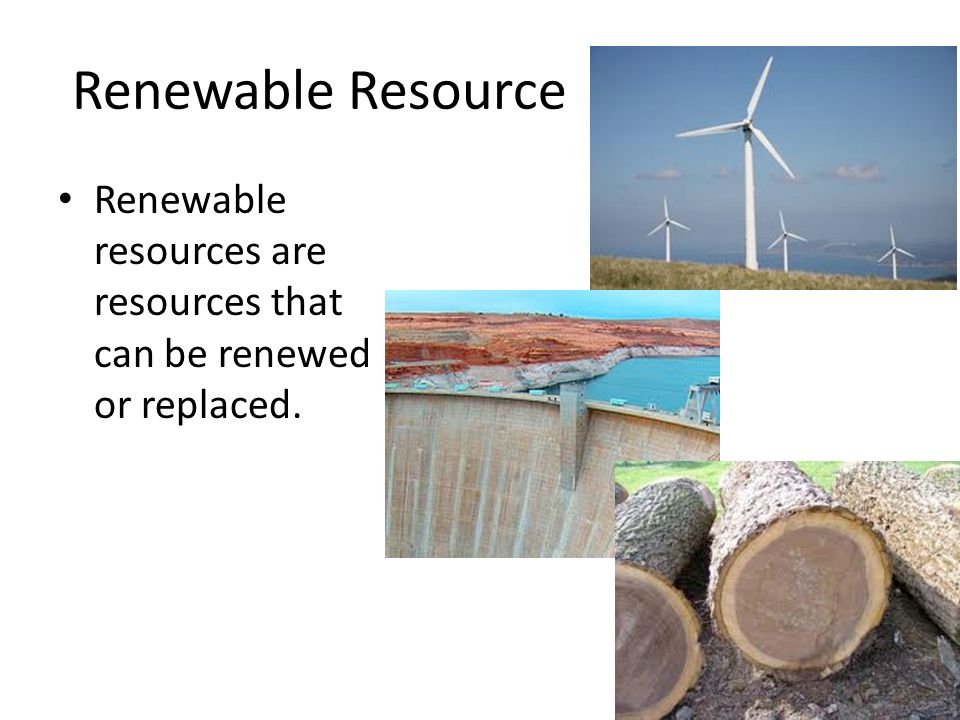 Renewable Resource

• Renewable resources are resources that can be renewed or replaced.